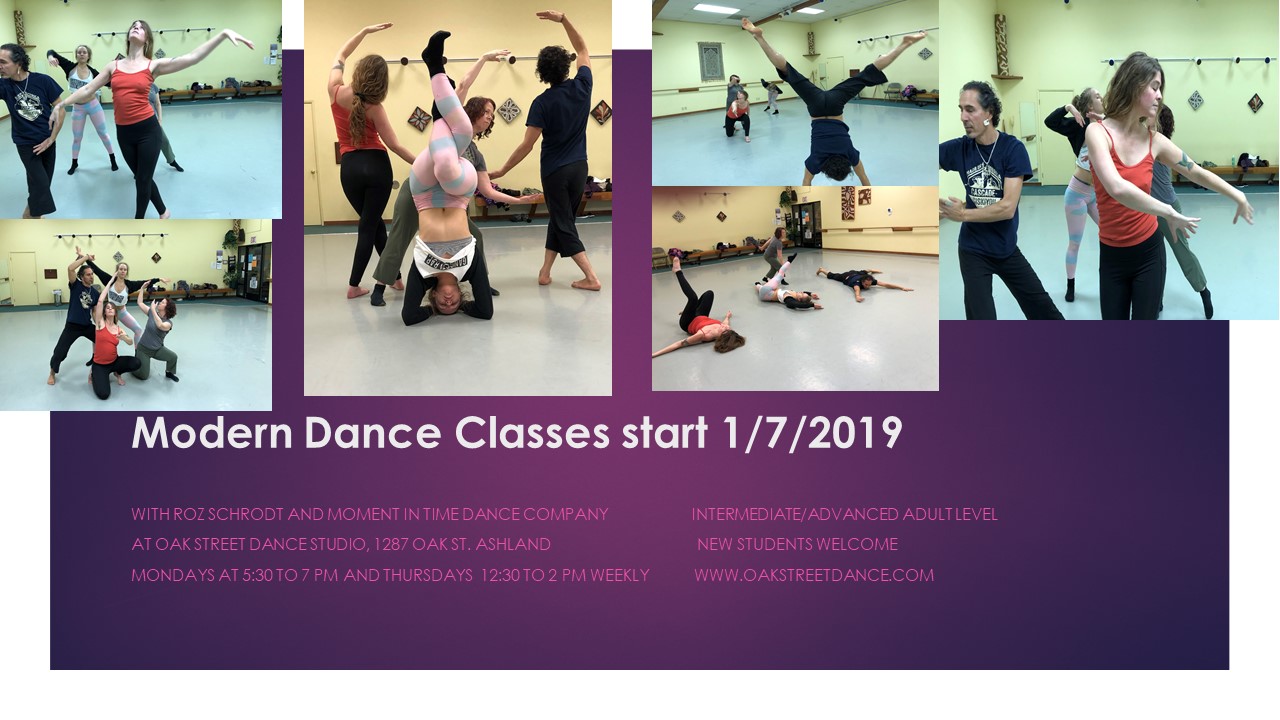 Modern Dance Classes start 1/7/2019

WITH ROZ SCHRODT AND MOMENT IN TIME DANCE COMPANY
AT OAK STREET DANCE STUDIO, 1287 OAK ST. ASHLAND
MONDAYS AT 5:30 TO 7 PM AND THURSDAYS 12:30 TO 2 PM WEEKLY

INTERMEDIATE/ADVANCED ADULT LEVEL
NEW STUDENTS WELCOME
WWW.OAKSTREETDANCE.COM